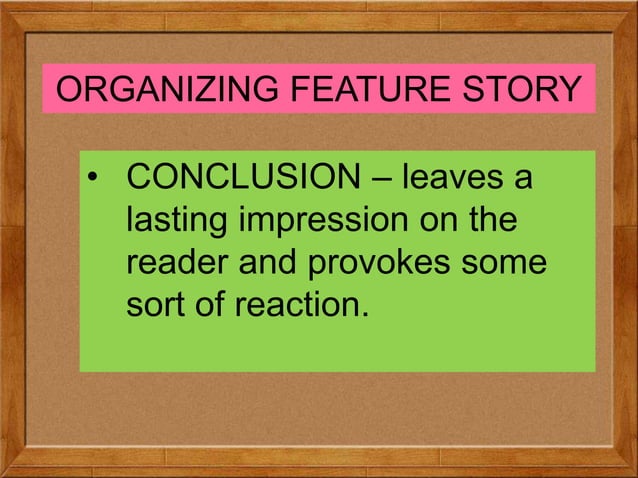 ORGANIZING FEATURE STORY

• CONCLUSION – leaves a lasting impression on the reader and provokes some sort of reaction.